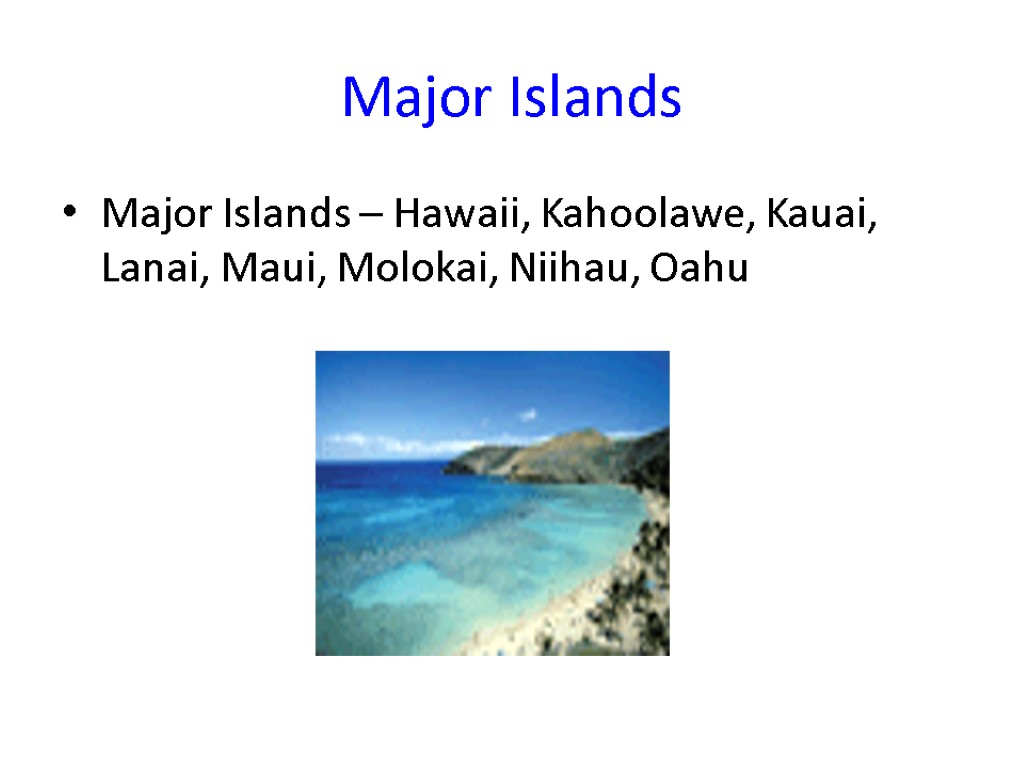 Major Islands

• Major Islands – Hawaii, Kahoolawe, Kauai, Lanai, Maui, Molokai, Niihau, Oahu